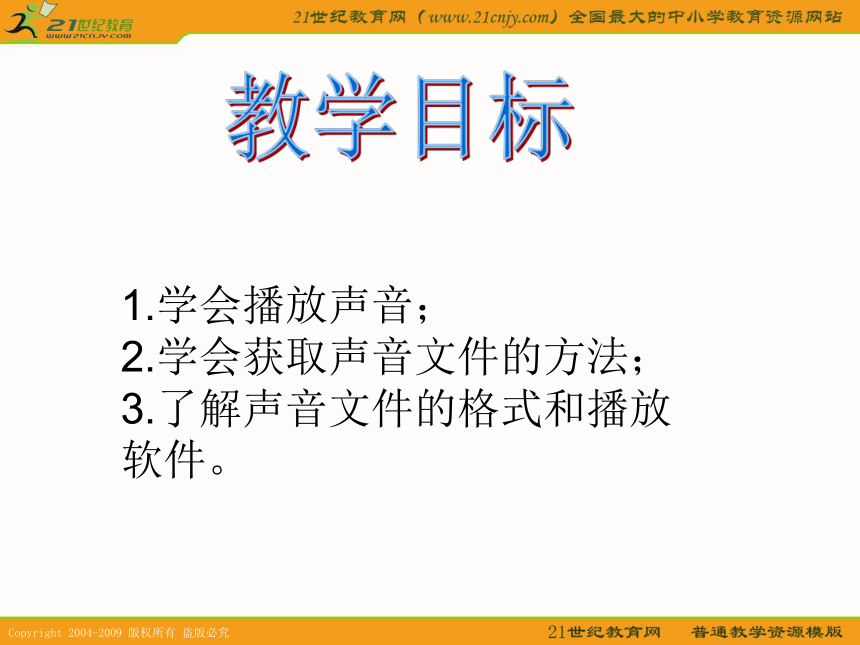 21世纪教育
www.21cnjy.com

21世纪教育网（www.21cnjy.com）全国最大的中小学教育资源网站

教学目标

1.学会播放声音；
2.学会获取声音文件的方法；
3.了解声音文件的格式和播放软件。

Copyright 2004-2009 版权所有 盗版必究

21世纪教育网　普通教学资源模版